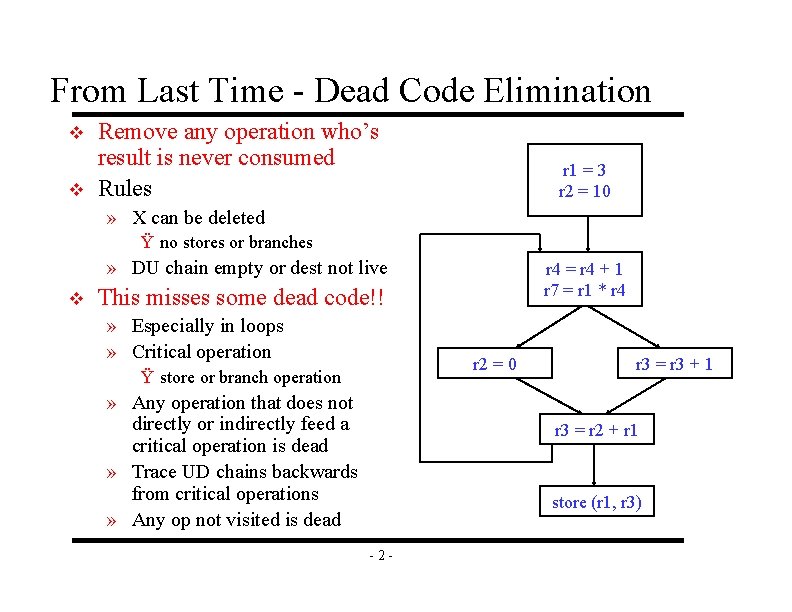 From Last Time - Dead Code Elimination

❖ Remove any operation who's result is never consumed

❖ Rules

» X can be deleted

Ÿ no stores or branches

» DU chain empty or dest not live

❖ This misses some dead code!!

» Especially in loops

» Critical operation

Ÿ store or branch operation

» Any operation that does not directly or indirectly feed a critical operation is dead

» Trace UD chains backwards from critical operations

» Any op not visited is dead

r1 = 3
r2 = 10

r4 = r4 + 1
r7 = r1 * r4

r2 = 0

r3 = r3 + 1

r3 = r2 + r1

store (r1, r3)

- 2 -